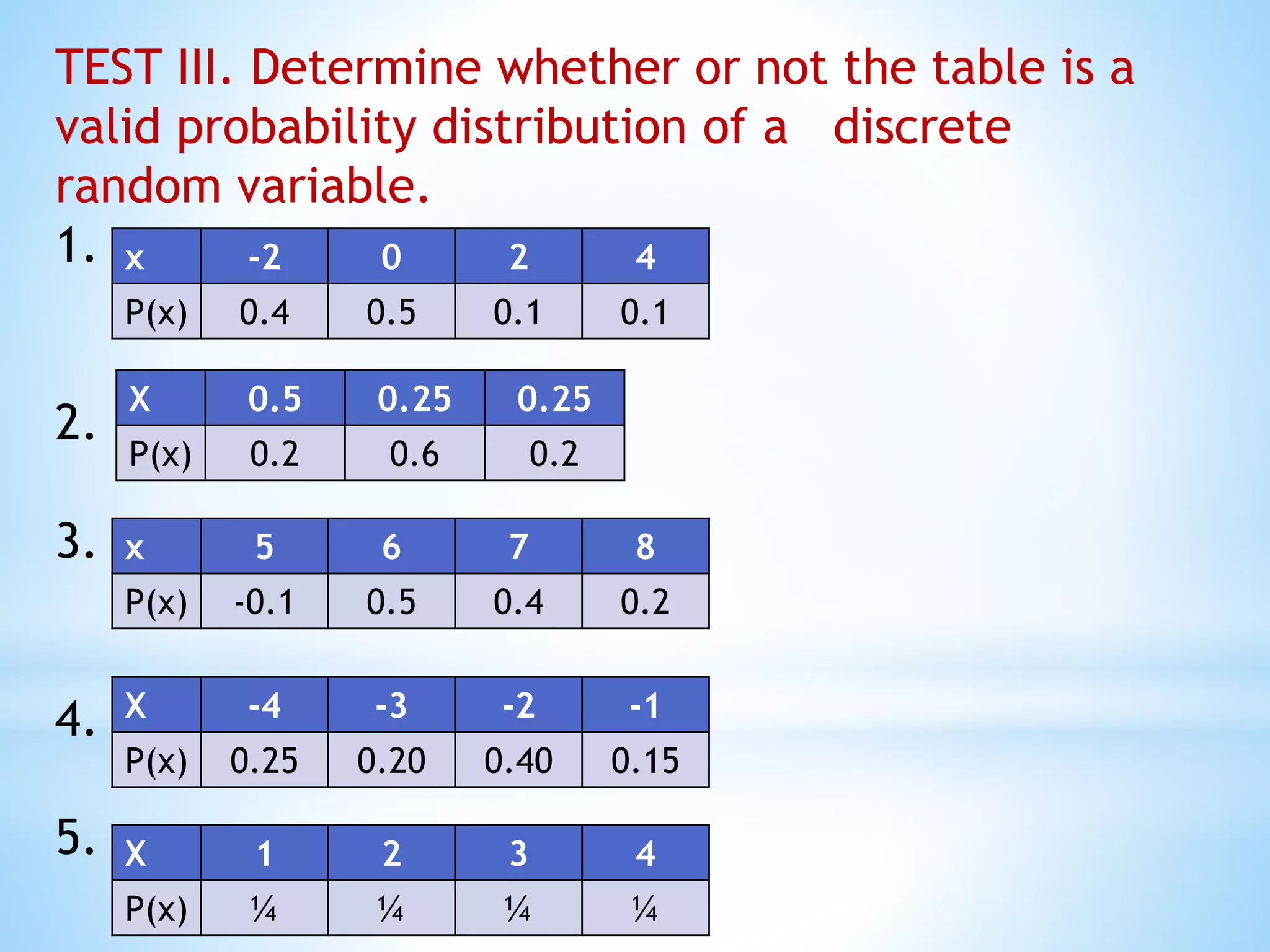 TEST III. Determine whether or not the table is a valid probability distribution of a discrete random variable.

1.

| x | -2 | 0 | 2 | 4 |
|---|---|---|---|---|
| P(x) | 0.4 | 0.5 | 0.1 | 0.1 |

2.

| X | 0.5 | 0.25 | 0.25 |
|---|---|---|---|
| P(x) | 0.2 | 0.6 | 0.2 |

3.

| x | 5 | 6 | 7 | 8 |
|---|---|---|---|---|
| P(x) | -0.1 | 0.5 | 0.4 | 0.2 |

4.

| X | -4 | -3 | -2 | -1 |
|---|---|---|---|---|
| P(x) | 0.25 | 0.20 | 0.40 | 0.15 |

5.

| X | 1 | 2 | 3 | 4 |
|---|---|---|---|---|
| P(x) | ¼ | ¼ | ¼ | ¼ |